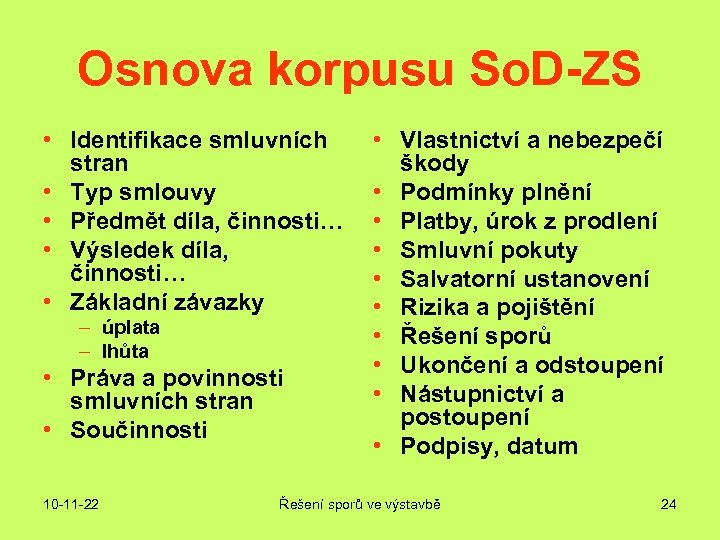 Osnova korpusu SoD-ZS

• Identifikace smluvních stran
• Typ smlouvy
• Předmět díla, činnosti…
• Výsledek díla, činnosti…
• Základní závazky
  – úplata
  – lhůta
• Práva a povinnosti smluvních stran
• Součinnosti

• Vlastnictví a nebezpečí škody
• Podmínky plnění
• Platby, úrok z prodlení
• Smluvní pokuty
• Salvatorní ustanovení
• Rizika a pojištění
• Řešení sporů
• Ukončení a odstoupení
• Nástupnictví a postoupení
• Podpisy, datum

10-11-22

Řešení sporů ve výstavbě

24